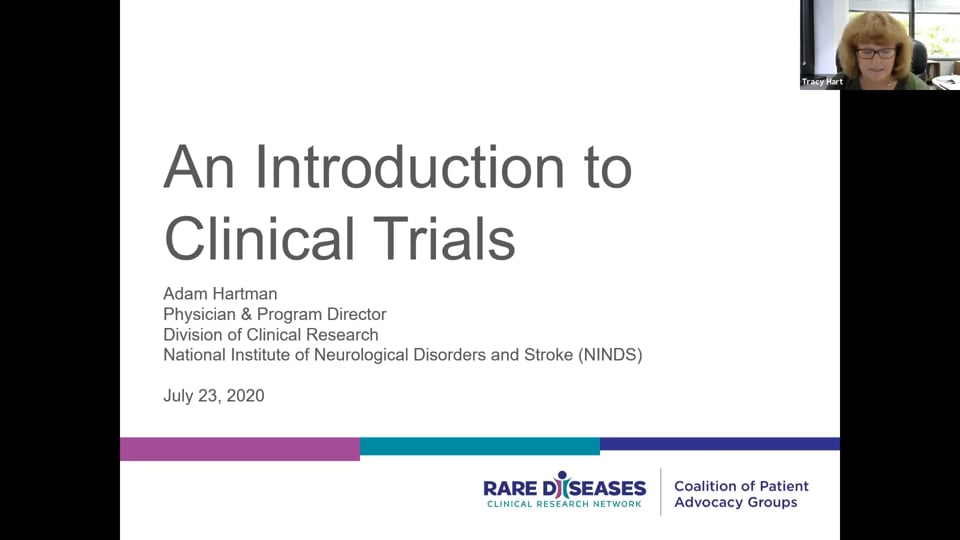 Tracy Hart

An Introduction to Clinical Trials

Adam Hartman
Physician & Program Director
Division of Clinical Research
National Institute of Neurological Disorders and Stroke (NINDS)

July 23, 2020

RARE DISEASES
CLINICAL RESEARCH NETWORK

Coalition of Patient Advocacy Groups